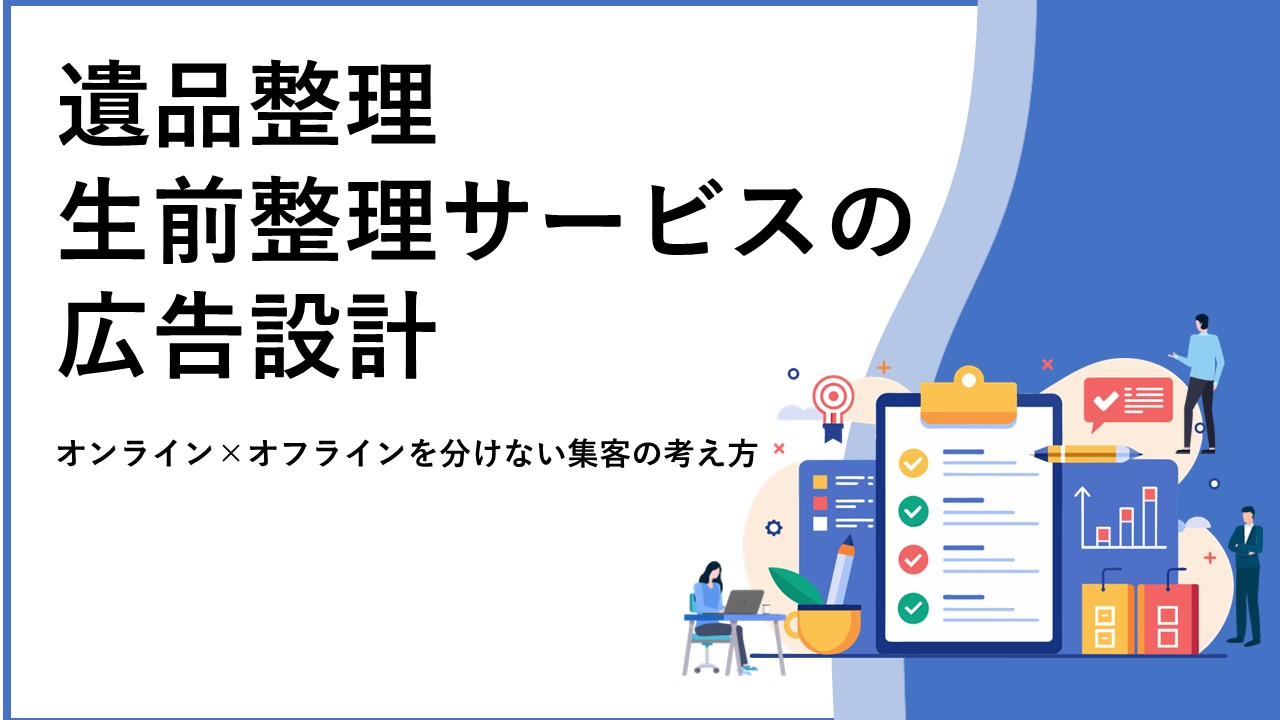 遺品整理
生前整理サービスの
広告設計

オンライン×オフラインを分けない集客の考え方